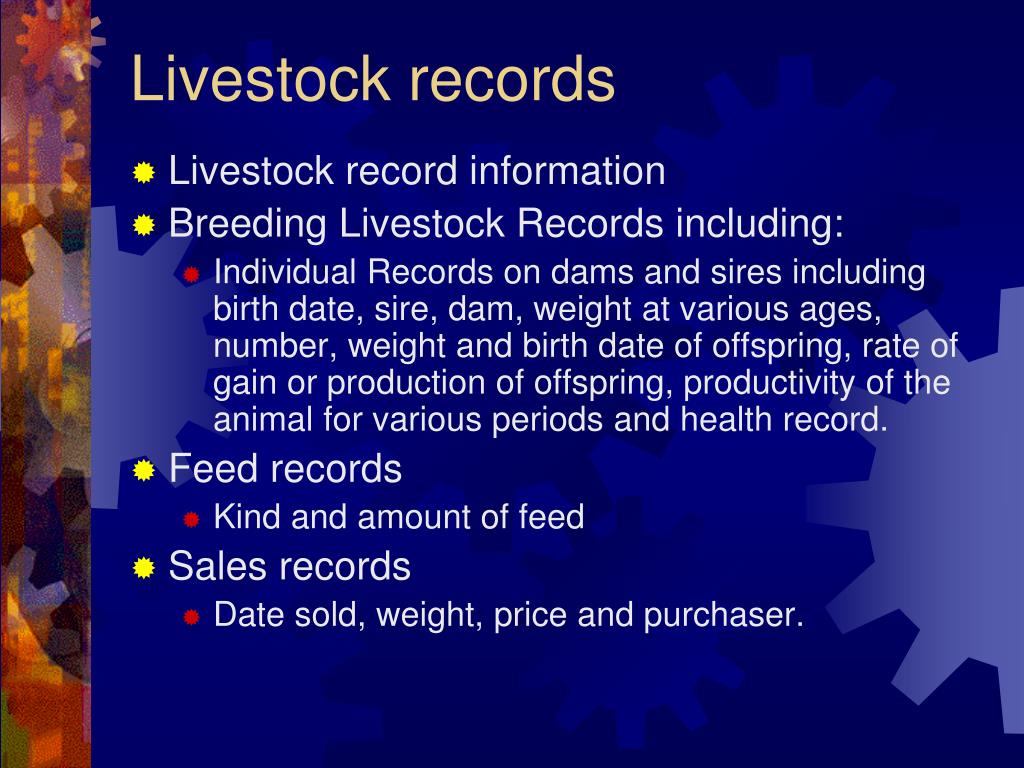 Livestock records

Livestock record information

Breeding Livestock Records including:

Individual Records on dams and sires including birth date, sire, dam, weight at various ages, number, weight and birth date of offspring, rate of gain or production of offspring, productivity of the animal for various periods and health record.

Feed records

Kind and amount of feed

Sales records

Date sold, weight, price and purchaser.